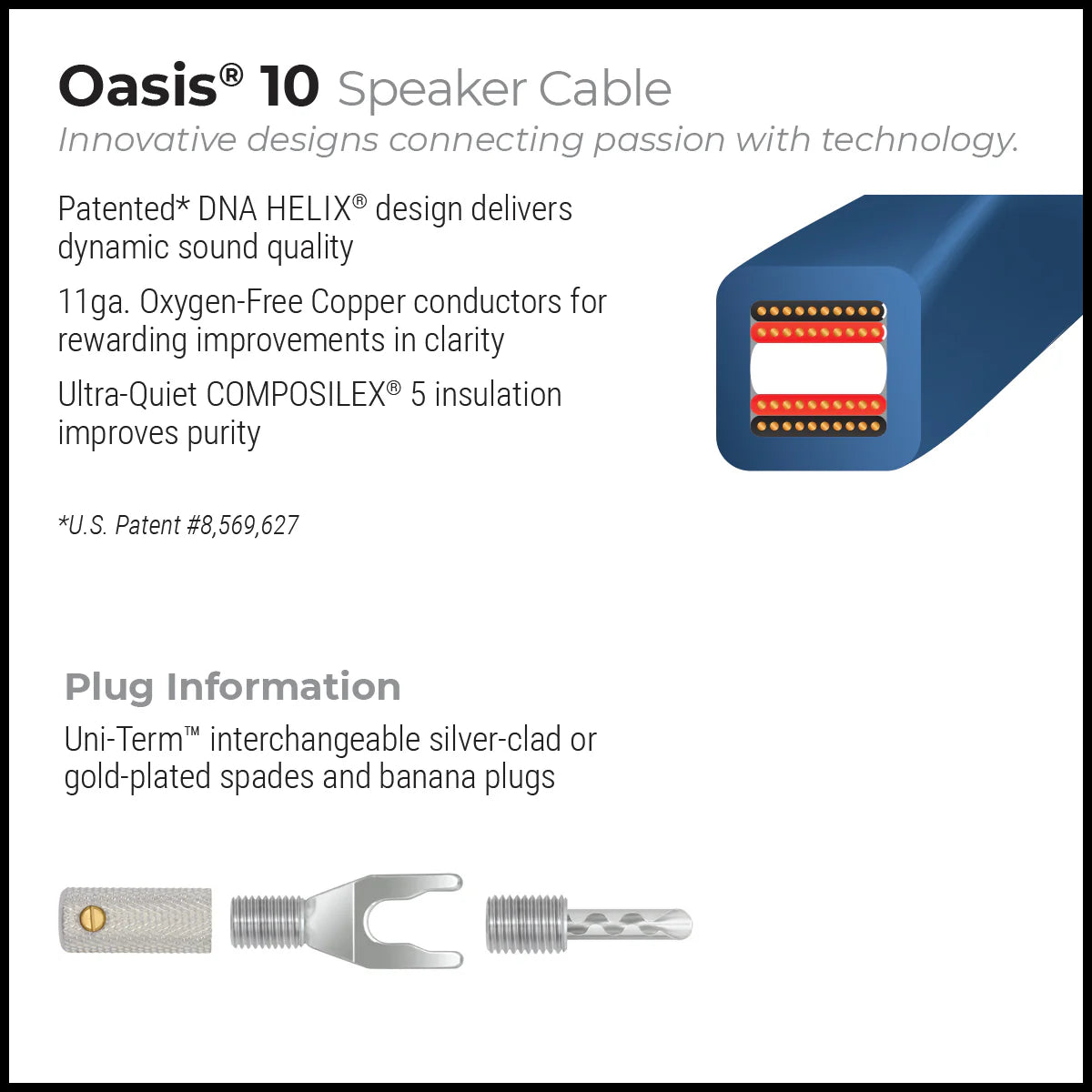 Oasis® 10 Speaker Cable
Innovative designs connecting passion with technology.

Patented* DNA HELIX® design delivers dynamic sound quality

11ga. Oxygen-Free Copper conductors for rewarding improvements in clarity

Ultra-Quiet COMPOSILEX® 5 insulation improves purity

*U.S. Patent #8,569,627

Plug Information

Uni-Term™ interchangeable silver-clad or gold-plated spades and banana plugs